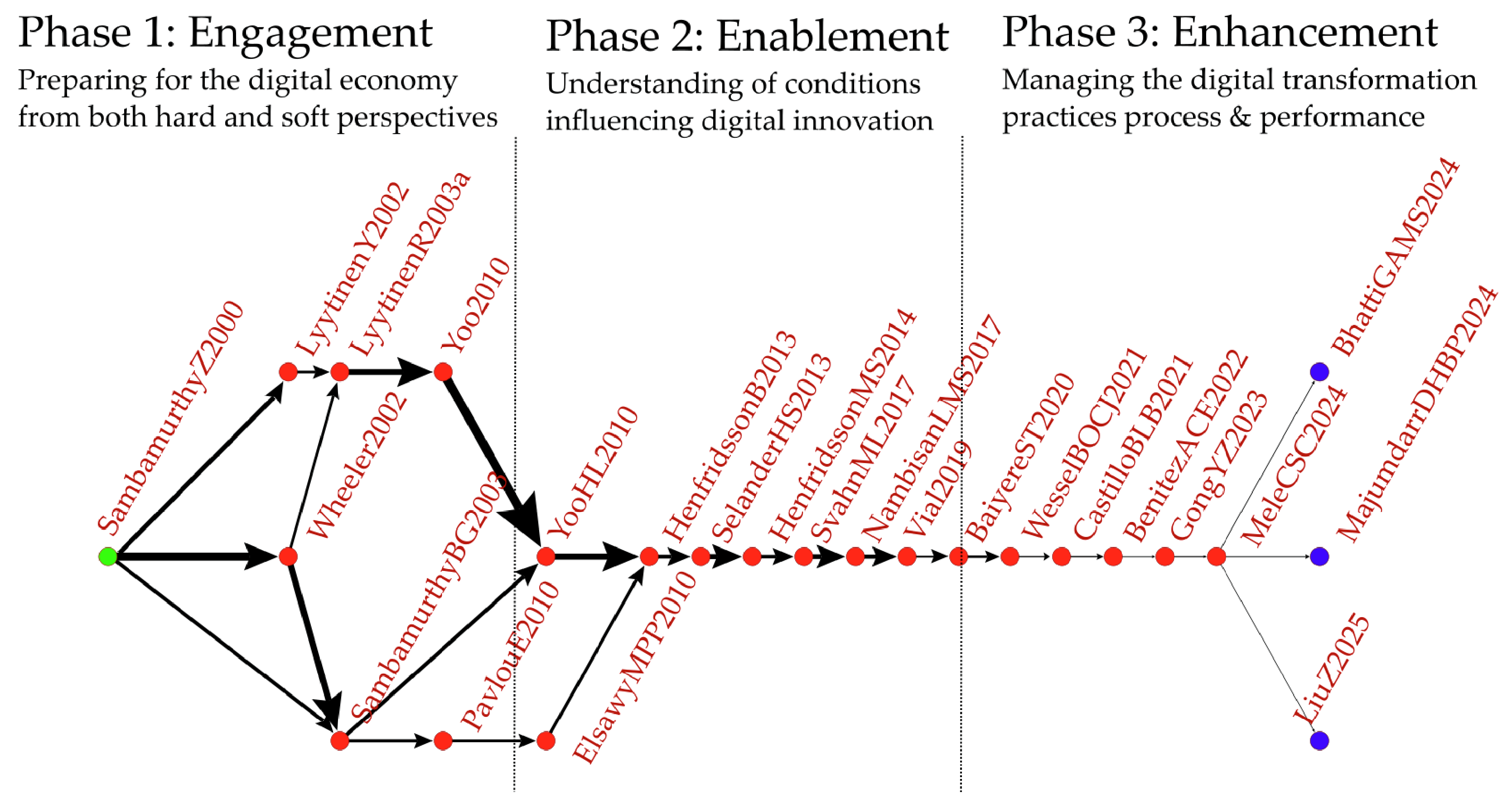 Phase 1: Engagement
Preparing for the digital economy from both hard and soft perspectives

Phase 2: Enablement
Understanding of conditions influencing digital innovation

Phase 3: Enhancement
Managing the digital transformation practices process & performance

SambamurthyZ2000
LyytinenY2002
LyytinenR2003a
Yoo2010
Wheeler2002
SambamurthyBG2003
PavlouE2010
YooHL2010
ElsawyMPP2010
HenfridssonB2013
SelanderHS2013
HenfridssonMS2014
SvahnML2017
NambisanLMS2017
Vial2019
BaiyereST2020
WesselBOCJ2021
CastilloBLB2021
BenitezACE2022
GongYZ2023
MeleCSC2024
BhattiGAMS2024
MajumdarrDHBP2024
LiuZ2025